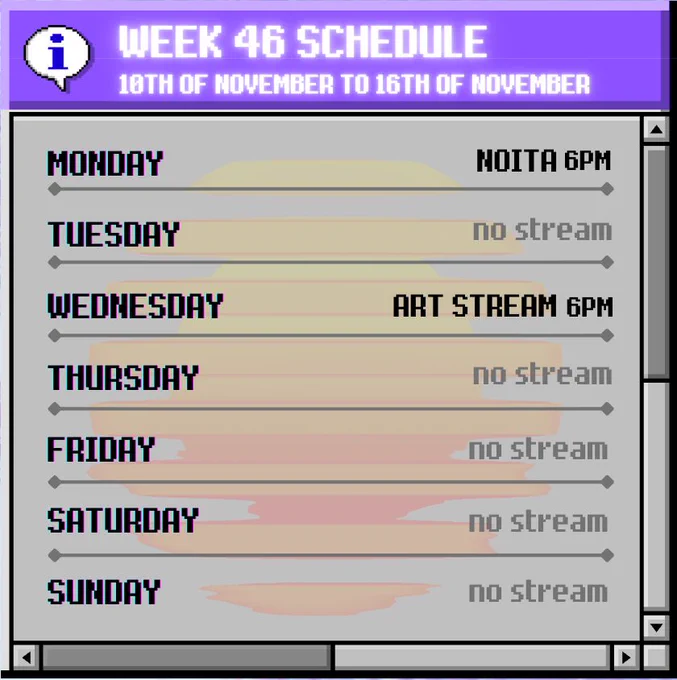 i

WEEK 46 SCHEDULE
10TH OF NOVEMBER TO 16TH OF NOVEMBER

MONDAY NOITA 6PM
TUESDAY no stream
WEDNESDAY ART STREAM 6PM
THURSDAY no stream
FRIDAY no stream
SATURDAY no stream
SUNDAY no stream